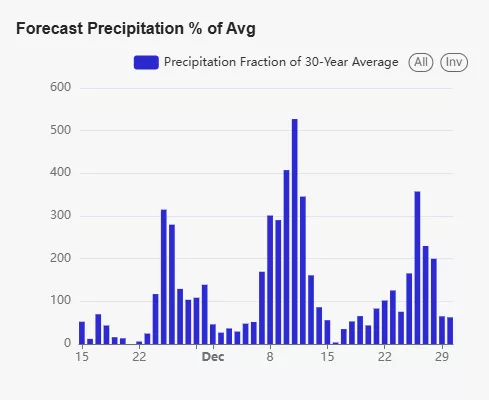 Forecast Precipitation % of Avg

Precipitation Fraction of 30-Year Average All Inv

600
500
400
300
200
100
0

15 22 Dec 8 15 22 29